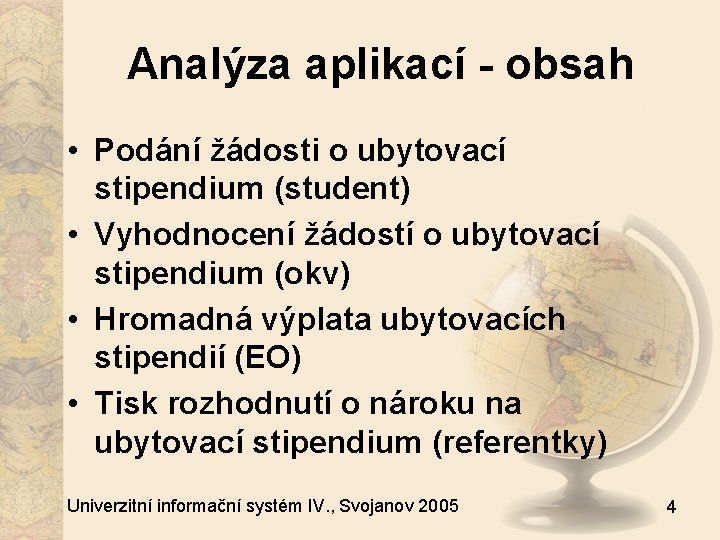 Analýza aplikací - obsah

• Podání žádosti o ubytovací stipendium (student)
• Vyhodnocení žádostí o ubytovací stipendium (okv)
• Hromadná výplata ubytovacích stipendií (EO)
• Tisk rozhodnutí o nároku na ubytovací stipendium (referentky)

Univerzitní informační systém IV., Svojanov 2005

4